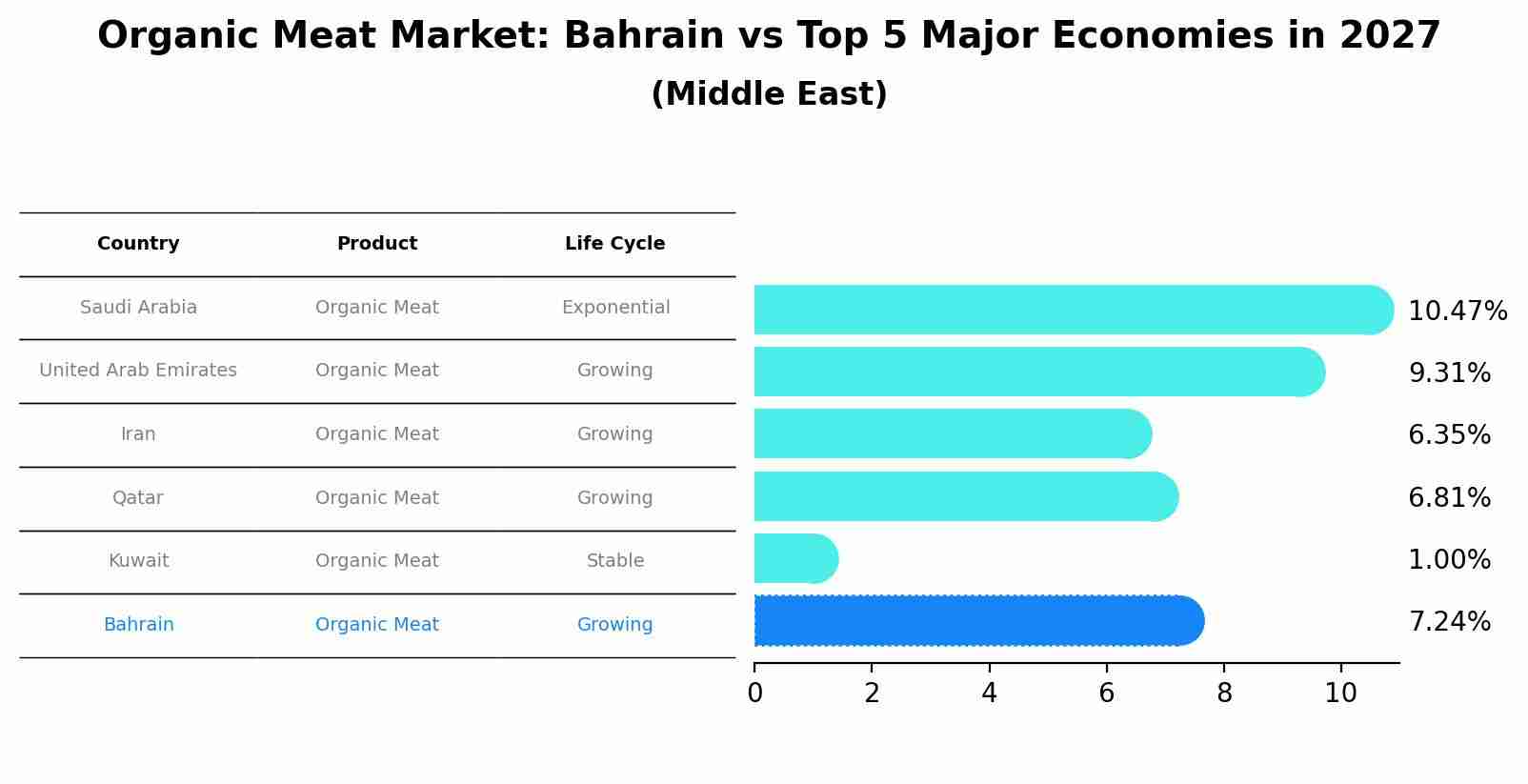 Organic Meat Market: Bahrain vs Top 5 Major Economies in 2027
(Middle East)

| Country | Product | Life Cycle |
|---|---|---|
| Saudi Arabia | Organic Meat | Exponential |
| United Arab Emirates | Organic Meat | Growing |
| Iran | Organic Meat | Growing |
| Qatar | Organic Meat | Growing |
| Kuwait | Organic Meat | Stable |
| Bahrain | Organic Meat | Growing |

10.47%
9.31%
6.35%
6.81%
1.00%
7.24%

0 2 4 6 8 10